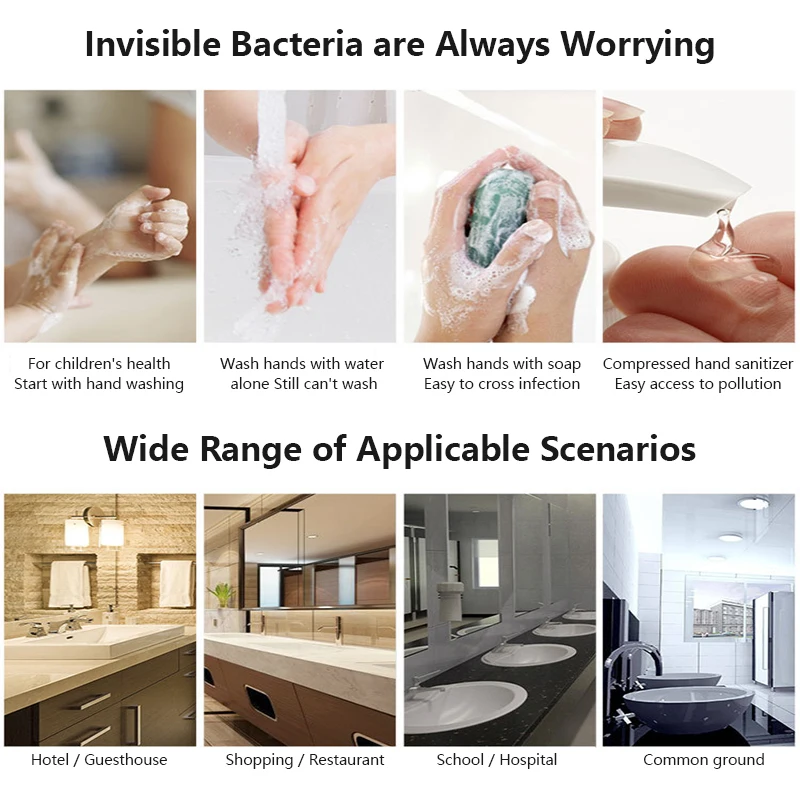 Invisible Bacteria are Always Worrying

For children's health
Start with hand washing

Wash hands with water
alone Still can't wash

Wash hands with soap
Easy to cross infection

Compressed hand sanitizer
Easy access to pollution

Wide Range of Applicable Scenarios

Hotel / Guesthouse

Shopping / Restaurant

School / Hospital

Common ground